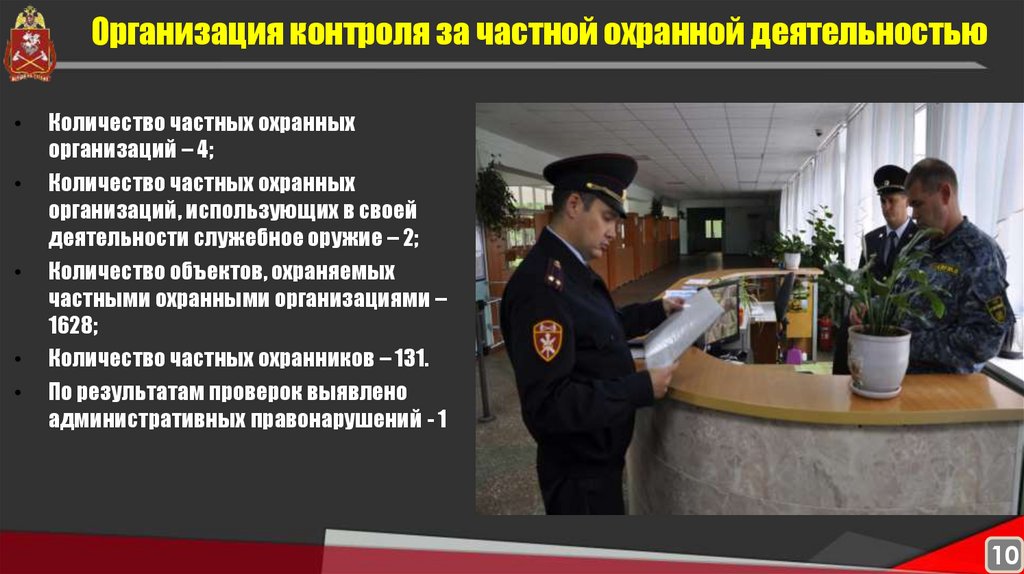 Организация контроля за частной охранной деятельностью

• Количество частных охранных организаций – 4;
• Количество частных охранных организаций, использующих в своей деятельности служебное оружие – 2;
• Количество объектов, охраняемых частными охранными организациями – 1628;
• Количество частных охранников – 131.
• По результатам проверок выявлено административных правонарушений - 1

10